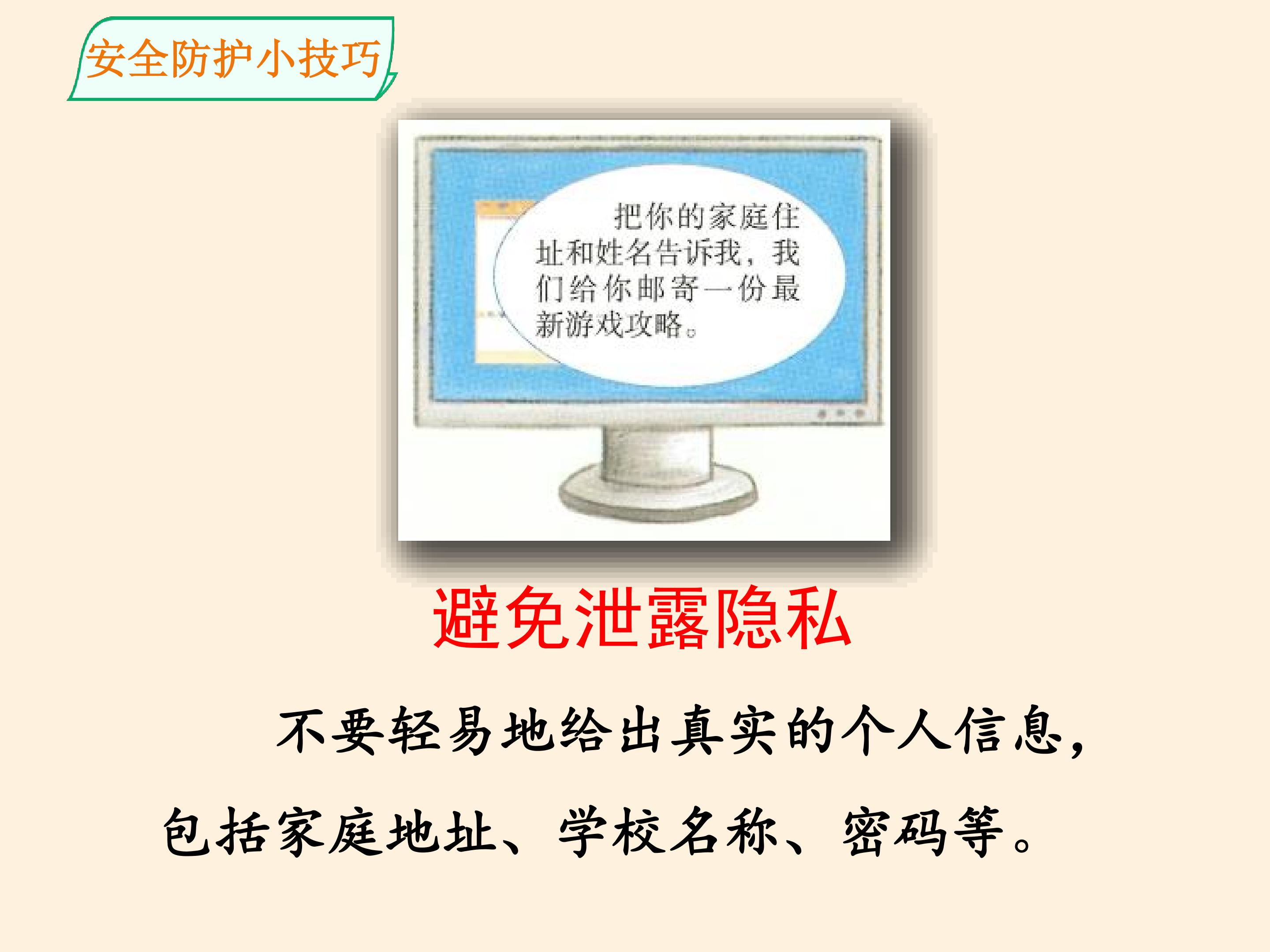 安全防护小技巧

把你的家庭住址和姓名告诉我，我们给你邮寄一份最新游戏攻略。

避免泄露隐私

不要轻易地给出真实的个人信息，包括家庭地址、学校名称、密码等。